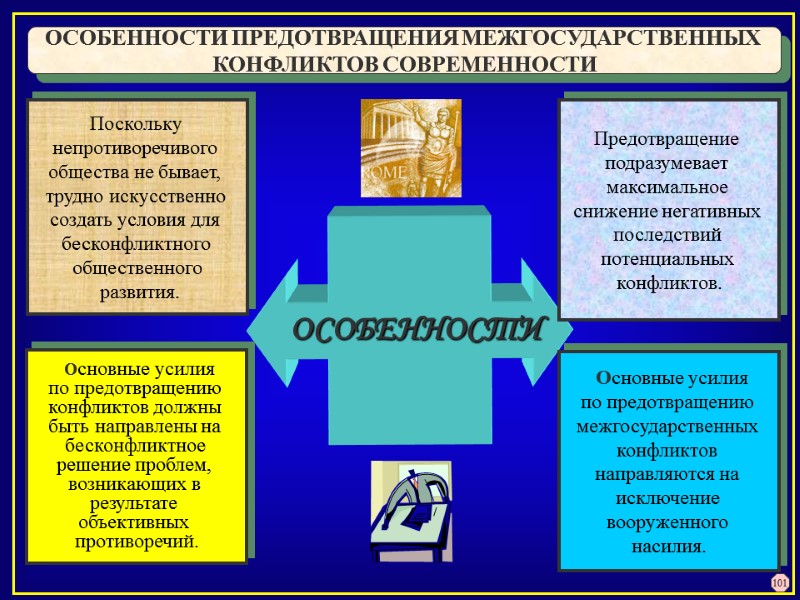 ОСОБЕННОСТИ ПРЕДОТВРАЩЕНИЯ МЕЖГОСУДАРСТВЕННЫХ КОНФЛИКТОВ СОВРЕМЕННОСТИ

Поскольку непротиворечивого общества не бывает, трудно искусственно создать условия для бесконфликтного общественного развития.

ROME

Предотвращение подразумевает максимальное снижение негативных последствий потенциальных конфликтов.

ОСОБЕННОСТИ

Основные усилия по предотвращению конфликтов должны быть направлены на бесконфликтное решение проблем, возникающих в результате объективных противоречий.

Основные усилия по предотвращению межгосударственных конфликтов направляются на исключение вооруженного насилия.

101